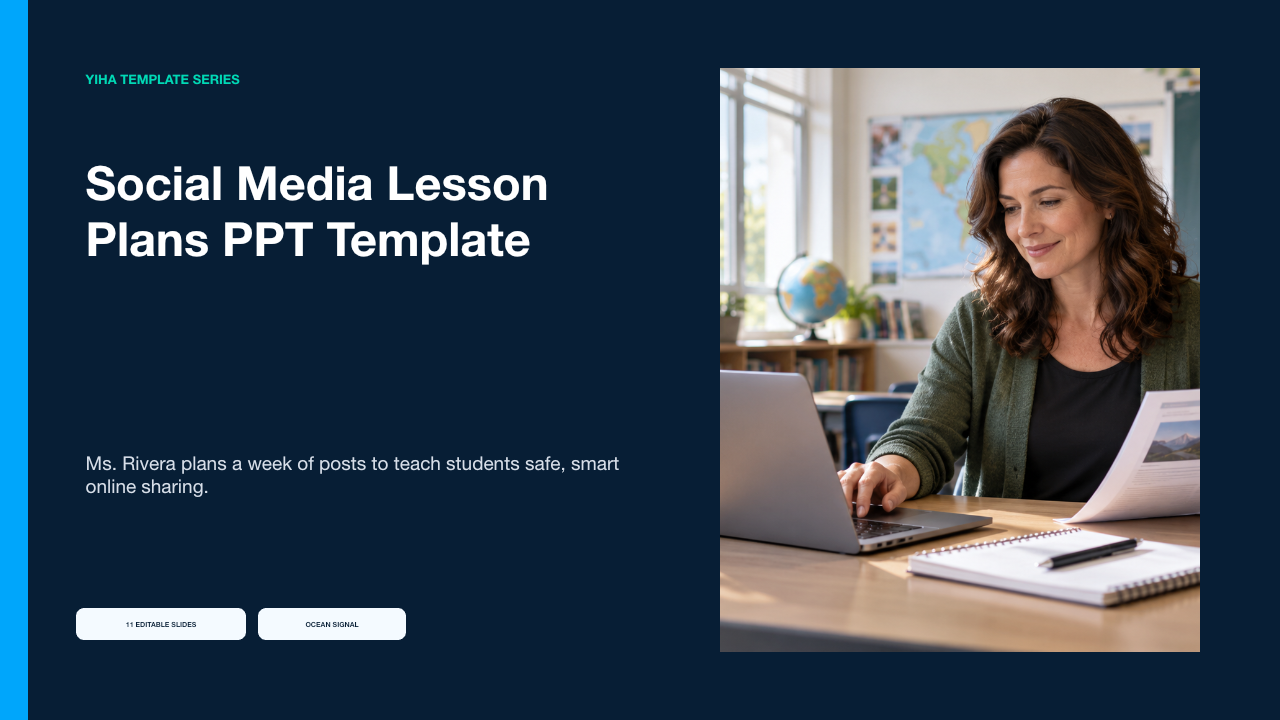 YIHA TEMPLATE SERIES

Social Media Lesson Plans PPT Template

Ms. Rivera plans a week of posts to teach students safe, smart online sharing.

11 EDITABLE SLIDES

OCEAN SIGNAL